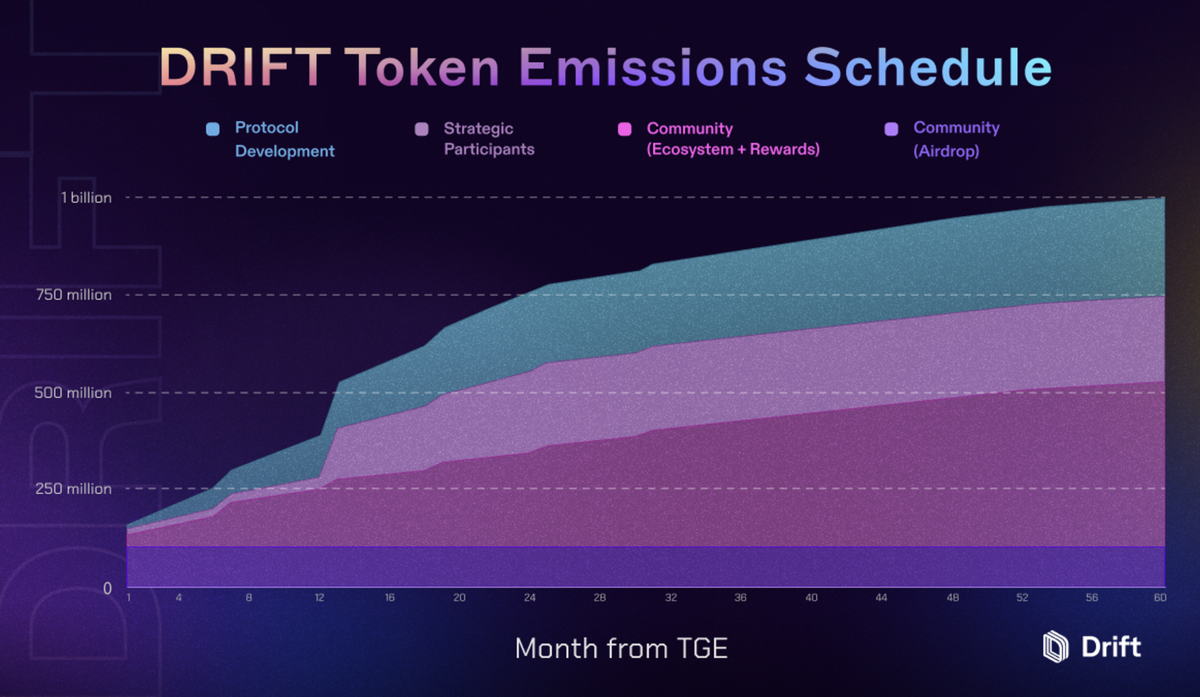 DRIFT Token Emissions Schedule

Protocol Development

Strategic Participants

Community (Ecosystem + Rewards)

Community (Airdrop)

1 billion
750 million
500 million
250 million
0

1 4 8 12 16 20 24 28 32 36 40 44 48 52 56 60

Month from TGE

Drift